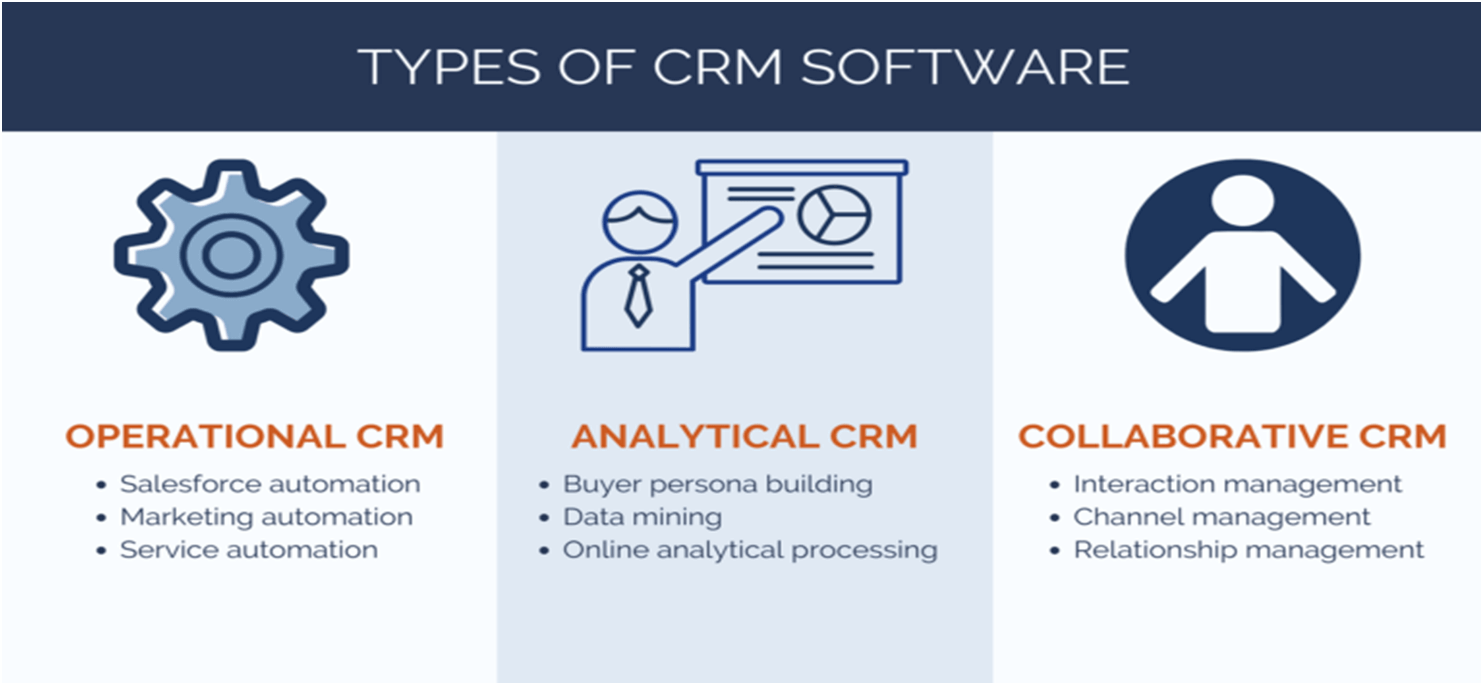 TYPES OF CRM SOFTWARE

OPERATIONAL CRM
• Salesforce automation
• Marketing automation
• Service automation

ANALYTICAL CRM
• Buyer persona building
• Data mining
• Online analytical processing

COLLABORATIVE CRM
• Interaction management
• Channel management
• Relationship management